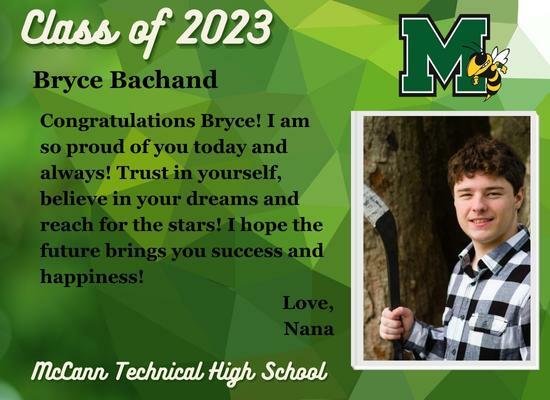 Class of 2023

M

Bryce Bachand

Congratulations Bryce! I am so proud of you today and always! Trust in yourself, believe in your dreams and reach for the stars! I hope the future brings you success and happiness!

Love,
Nana

McCann Technical High School